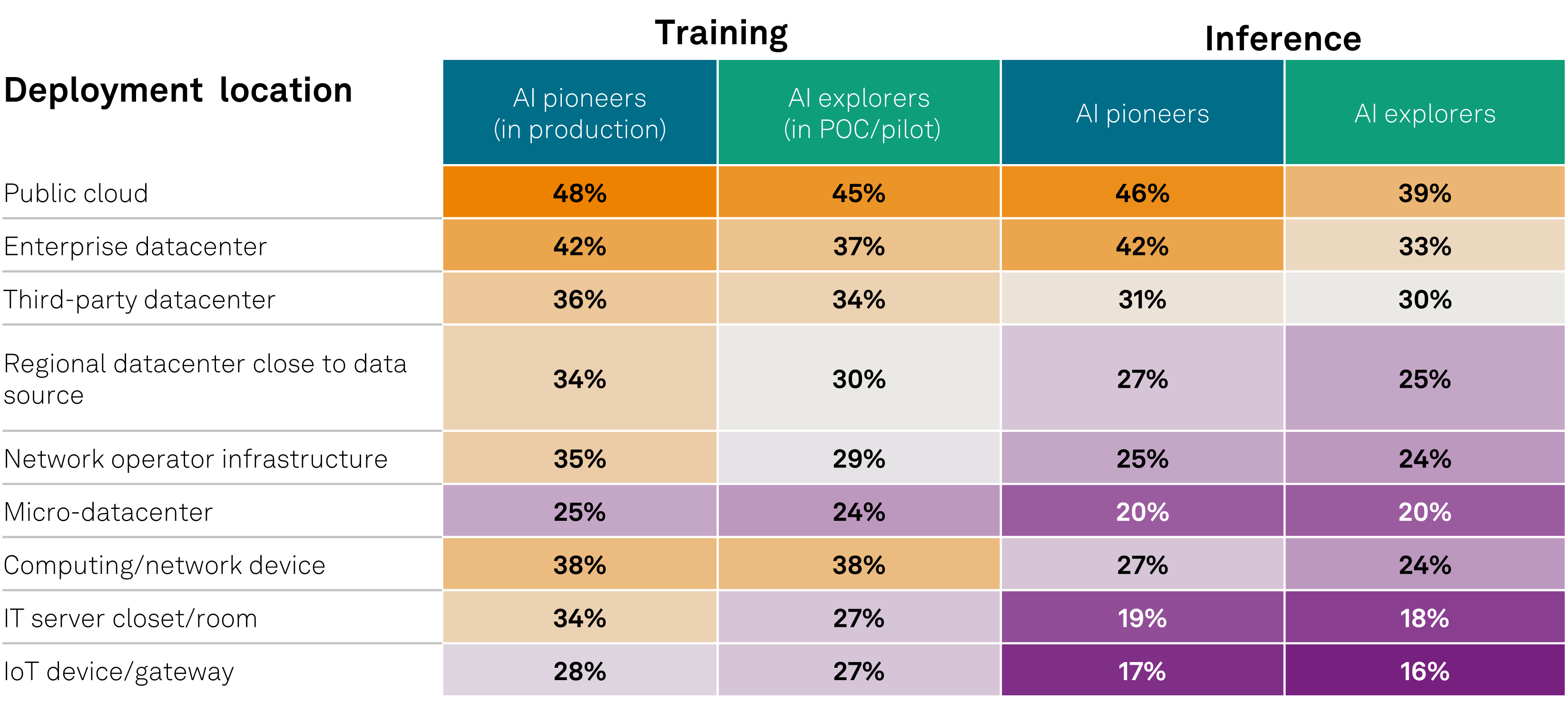 | Deployment location | Training: AI pioneers (in production) | Training: AI explorers (in POC/pilot) | Inference: AI pioneers | Inference: AI explorers |
|---|---|---|---|---|
| Public cloud | 48% | 45% | 46% | 39% |
| Enterprise datacenter | 42% | 37% | 42% | 33% |
| Third-party datacenter | 36% | 34% | 31% | 30% |
| Regional datacenter close to data source | 34% | 30% | 27% | 25% |
| Network operator infrastructure | 35% | 29% | 25% | 24% |
| Micro-datacenter | 25% | 24% | 20% | 20% |
| Computing/network device | 38% | 38% | 27% | 24% |
| IT server closet/room | 34% | 27% | 19% | 18% |
| IoT device/gateway | 28% | 27% | 17% | 16% |